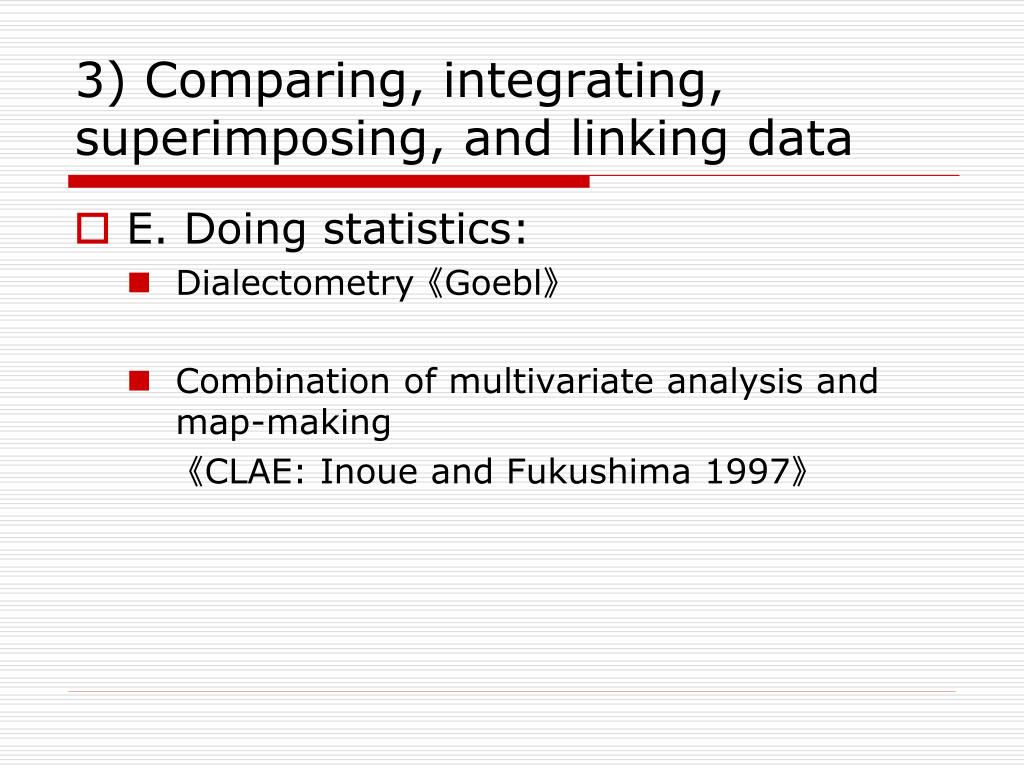 3) Comparing, integrating, superimposing, and linking data

E. Doing statistics:

Dialectometry《Goebl》

Combination of multivariate analysis and map-making
《CLAE: Inoue and Fukushima 1997》